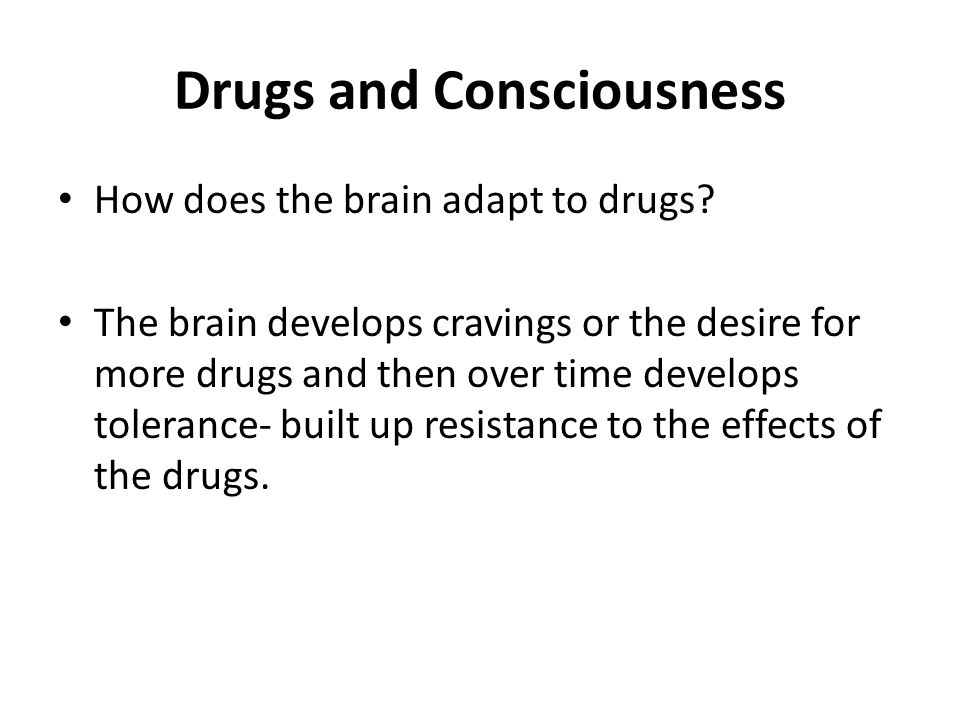 Drugs and Consciousness

• How does the brain adapt to drugs?

• The brain develops cravings or the desire for more drugs and then over time develops tolerance- built up resistance to the effects of the drugs.